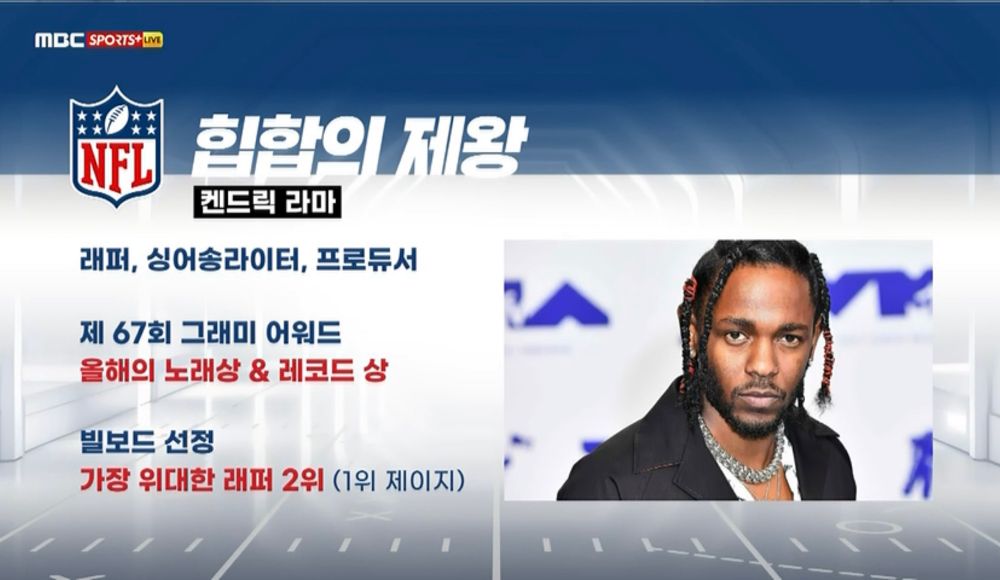 MBC SPORTS+ LIVE

NFL

힙합의 제왕

켄드릭 라마

래퍼, 싱어송라이터, 프로듀서

제 67회 그래미 어워드
올해의 노래상 & 레코드 상

빌보드 선정
가장 위대한 래퍼 2위 (1위 제이지)